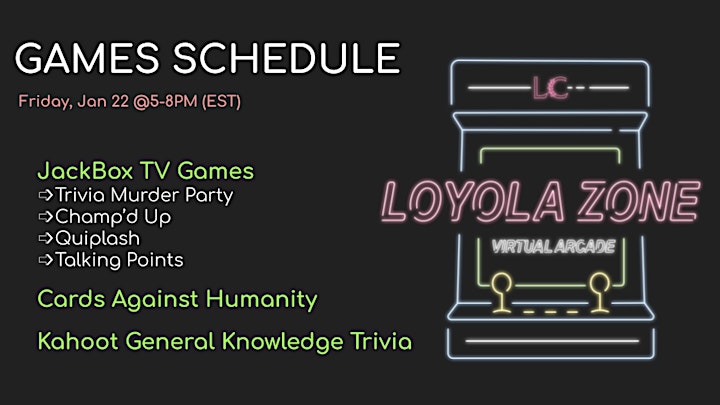 GAMES SCHEDULE

Friday, Jan 22 @5-8PM (EST)

JackBox TV Games
⇨Trivia Murder Party
⇨Champ'd Up
⇨Quiplash
⇨Talking Points

Cards Against Humanity

Kahoot General Knowledge Trivia

LC

LOYOLA ZONE

VIRTUAL ARCADE